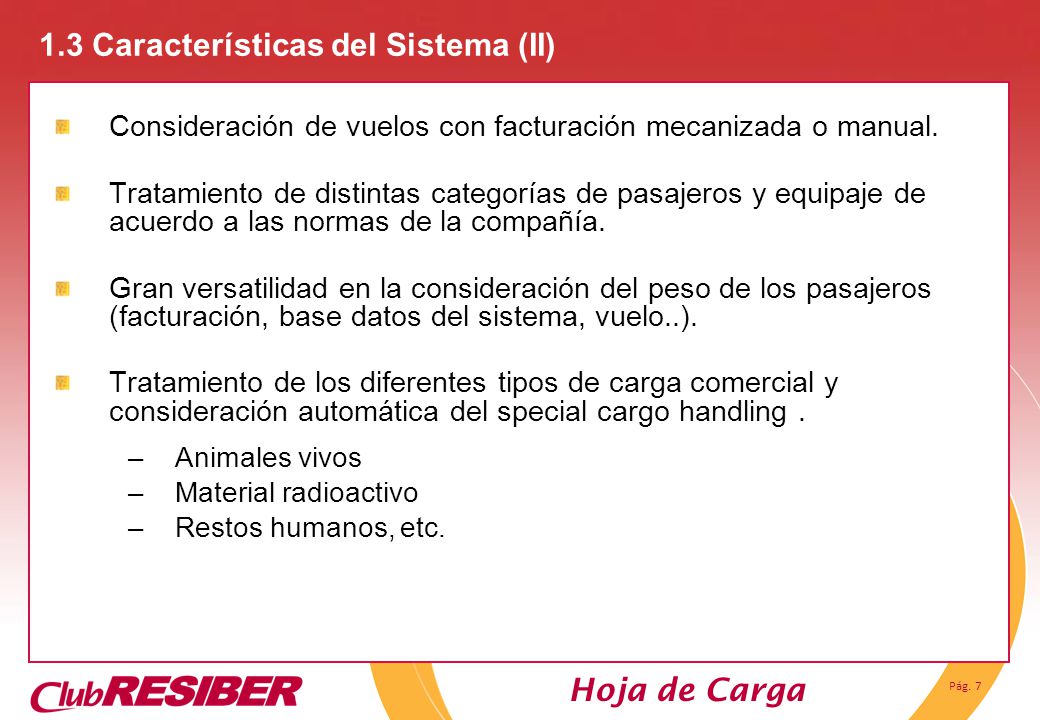 1.3 Características del Sistema (II)

Consideración de vuelos con facturación mecanizada o manual.

Tratamiento de distintas categorías de pasajeros y equipaje de acuerdo a las normas de la compañía.

Gran versatilidad en la consideración del peso de los pasajeros (facturación, base datos del sistema, vuelo..).

Tratamiento de los diferentes tipos de carga comercial y consideración automática del special cargo handling .

– Animales vivos
– Material radioactivo
– Restos humanos, etc.

ClubRESIBER

Hoja de Carga

Pág. 7